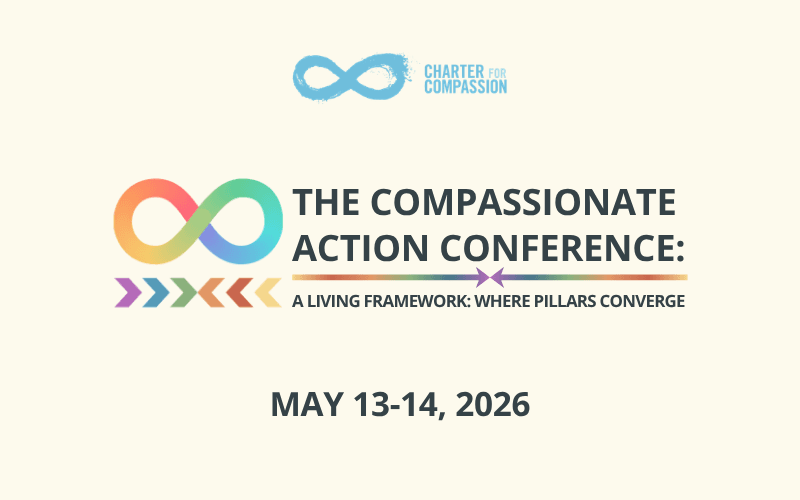 CHARTER FOR COMPASSION

THE COMPASSIONATE ACTION CONFERENCE:

A LIVING FRAMEWORK: WHERE PILLARS CONVERGE

MAY 13-14, 2026